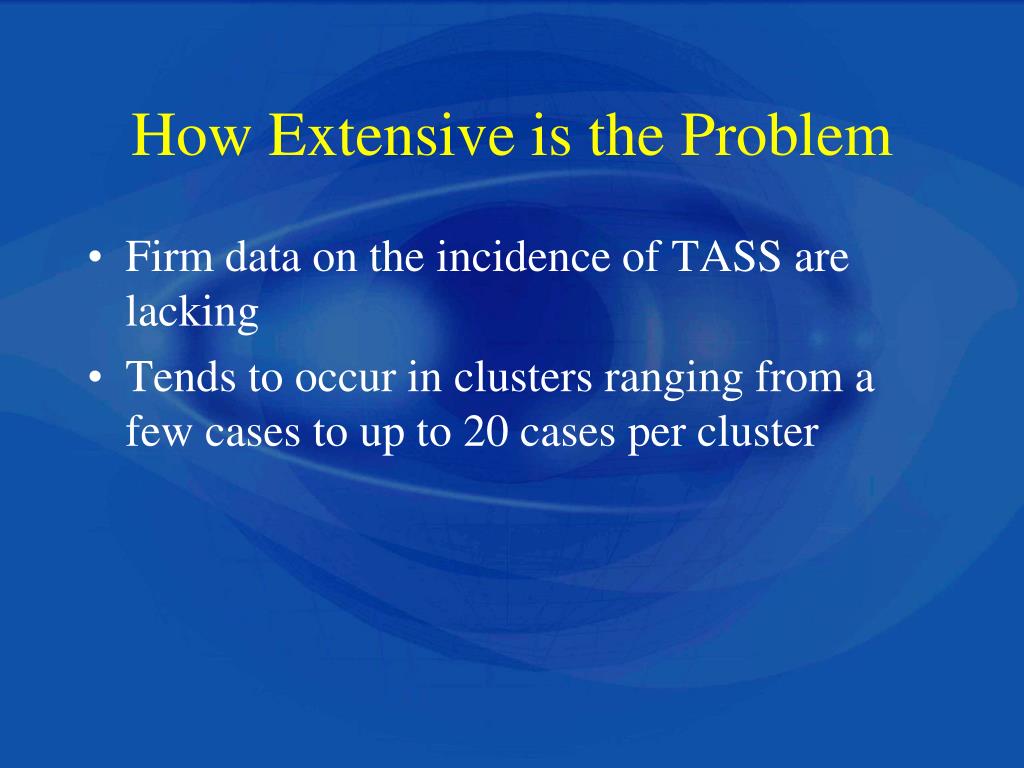 How Extensive is the Problem

• Firm data on the incidence of TASS are lacking

• Tends to occur in clusters ranging from a few cases to up to 20 cases per cluster